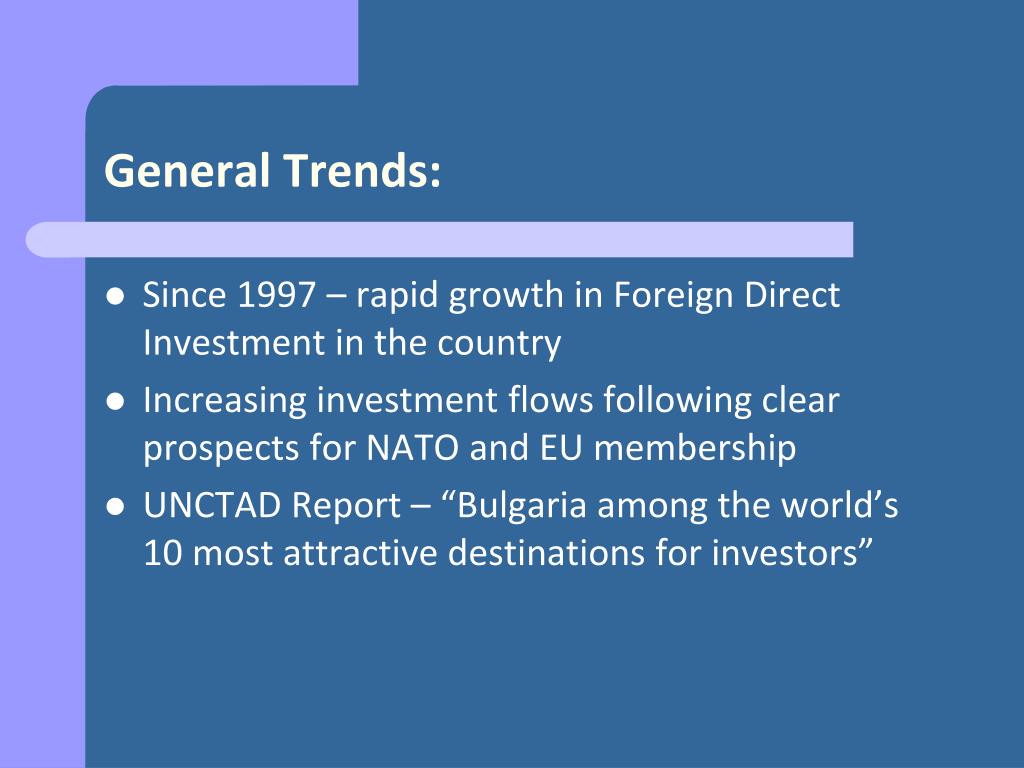 General Trends:

- Since 1997 – rapid growth in Foreign Direct Investment in the country
- Increasing investment flows following clear prospects for NATO and EU membership
- UNCTAD Report – “Bulgaria among the world’s 10 most attractive destinations for investors”